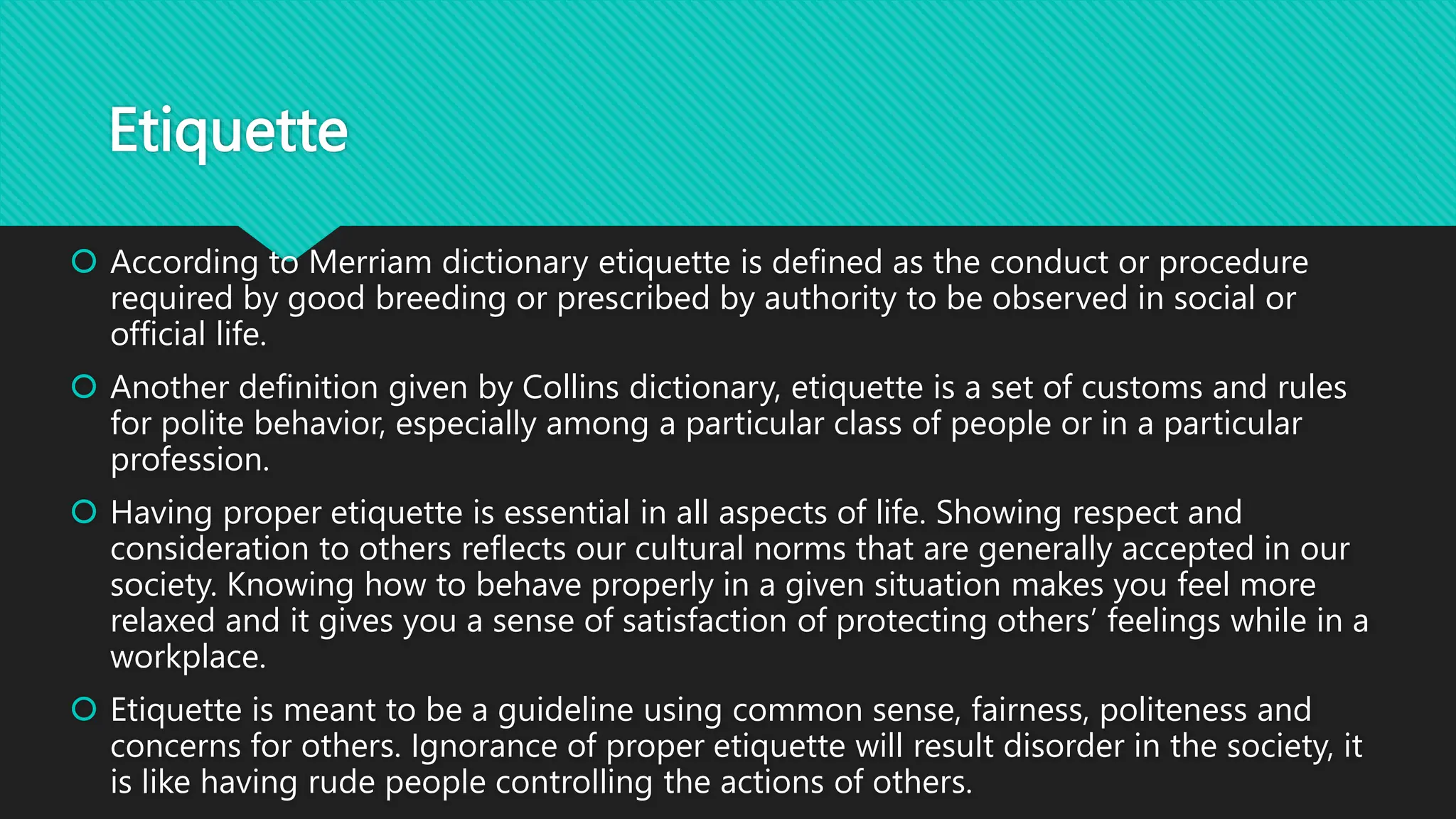 Etiquette

According to Merriam dictionary etiquette is defined as the conduct or procedure required by good breeding or prescribed by authority to be observed in social or official life.

Another definition given by Collins dictionary, etiquette is a set of customs and rules for polite behavior, especially among a particular class of people or in a particular profession.

Having proper etiquette is essential in all aspects of life. Showing respect and consideration to others reflects our cultural norms that are generally accepted in our society. Knowing how to behave properly in a given situation makes you feel more relaxed and it gives you a sense of satisfaction of protecting others' feelings while in a workplace.

Etiquette is meant to be a guideline using common sense, fairness, politeness and concerns for others. Ignorance of proper etiquette will result disorder in the society, it is like having rude people controlling the actions of others.